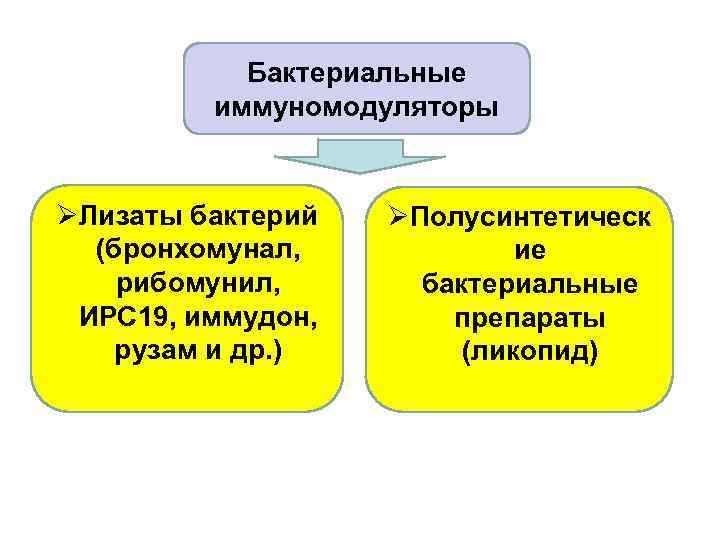 Бактериальные иммуномодуляторы

➢Лизаты бактерий (бронхомунал, рибомунил, ИРС19, иммудон, рузам и др.)

➢Полусинтетические бактериальные препараты (ликопид)